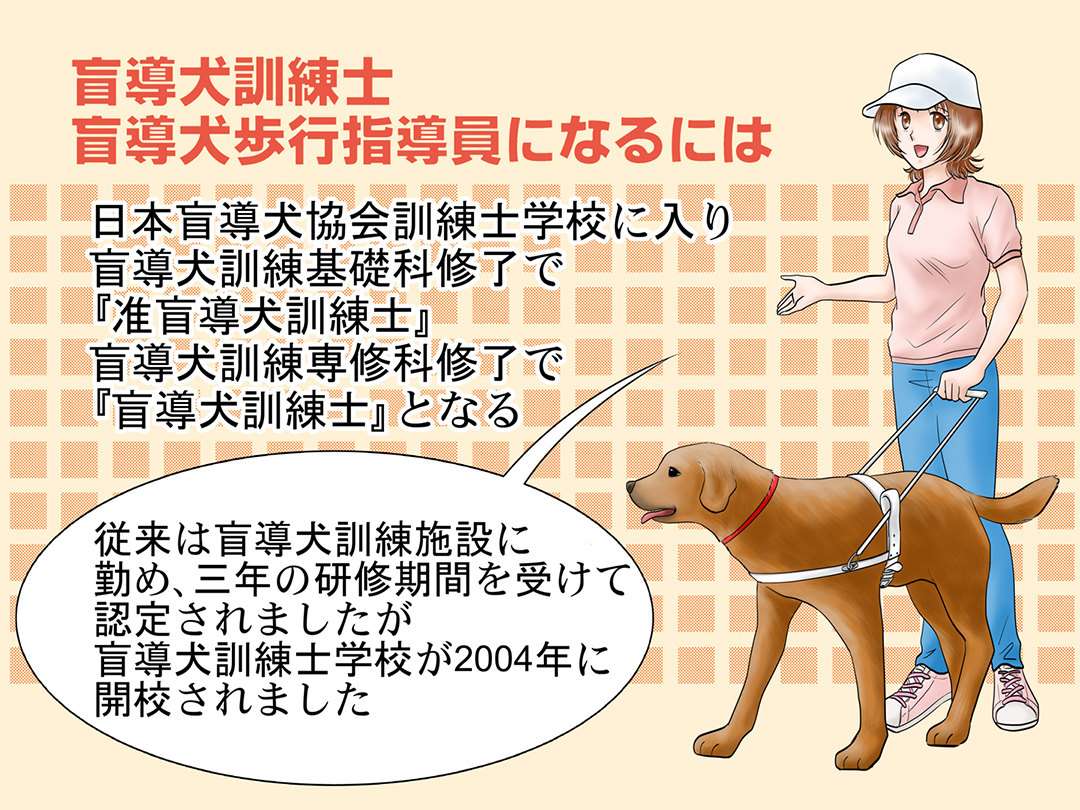 盲導犬訓練士
盲導犬歩行指導員になるには

日本盲導犬協会訓練士学校に入り
盲導犬訓練基礎科修了で
『准盲導犬訓練士』
盲導犬訓練専修科修了で
『盲導犬訓練士』となる

従来は盲導犬訓練施設に
勤め、三年の研修期間を受けて
認定されましたが
盲導犬訓練士学校が2004年に
開校されました